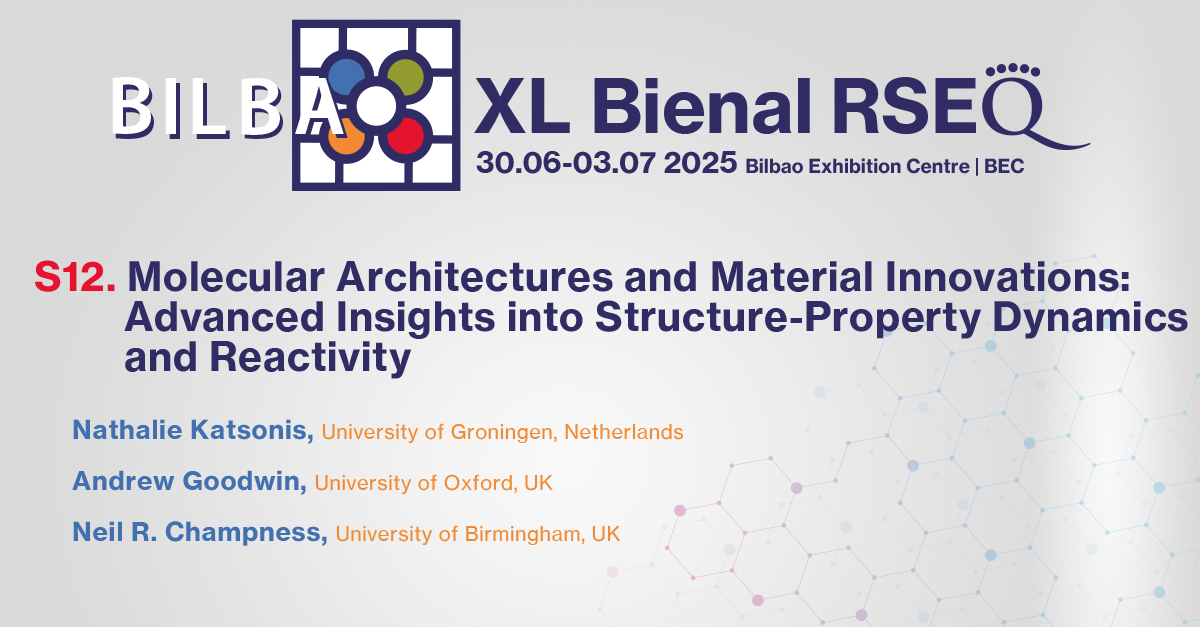 BILBAO XL Bienal RSEQ
30.06-03.07 2025 Bilbao Exhibition Centre | BEC

S12. Molecular Architectures and Material Innovations: Advanced Insights into Structure-Property Dynamics and Reactivity

Nathalie Katsonis, University of Groningen, Netherlands

Andrew Goodwin, University of Oxford, UK

Neil R. Champness, University of Birmingham, UK